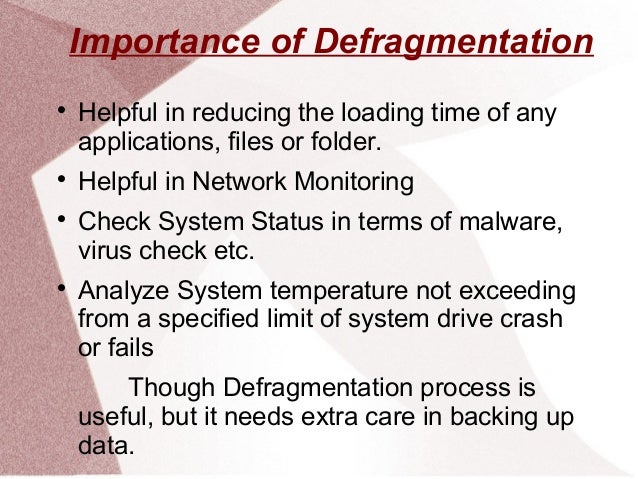 Importance of Defragmentation

• Helpful in reducing the loading time of any applications, files or folder.

• Helpful in Network Monitoring

• Check System Status in terms of malware, virus check etc.

• Analyze System temperature not exceeding from a specified limit of system drive crash or fails

Though Defragmentation process is useful, but it needs extra care in backing up data.